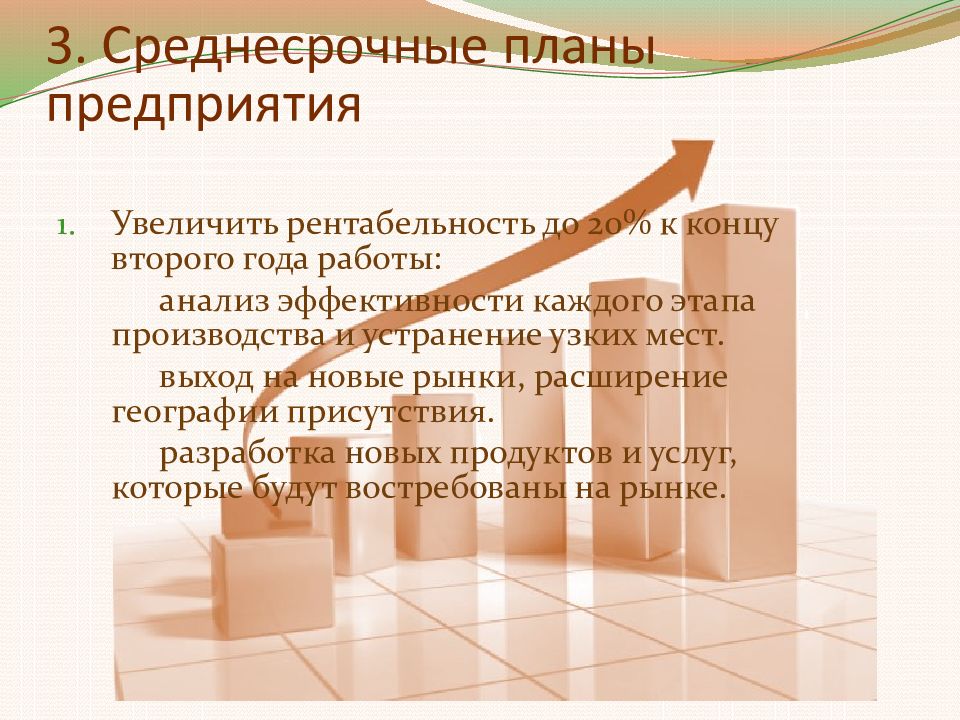 3. Среднесрочные планы предприятия

1. Увеличить рентабельность до 20% к концу второго года работы:
анализ эффективности каждого этапа производства и устранение узких мест.
выход на новые рынки, расширение географии присутствия.
разработка новых продуктов и услуг, которые будут востребованы на рынке.